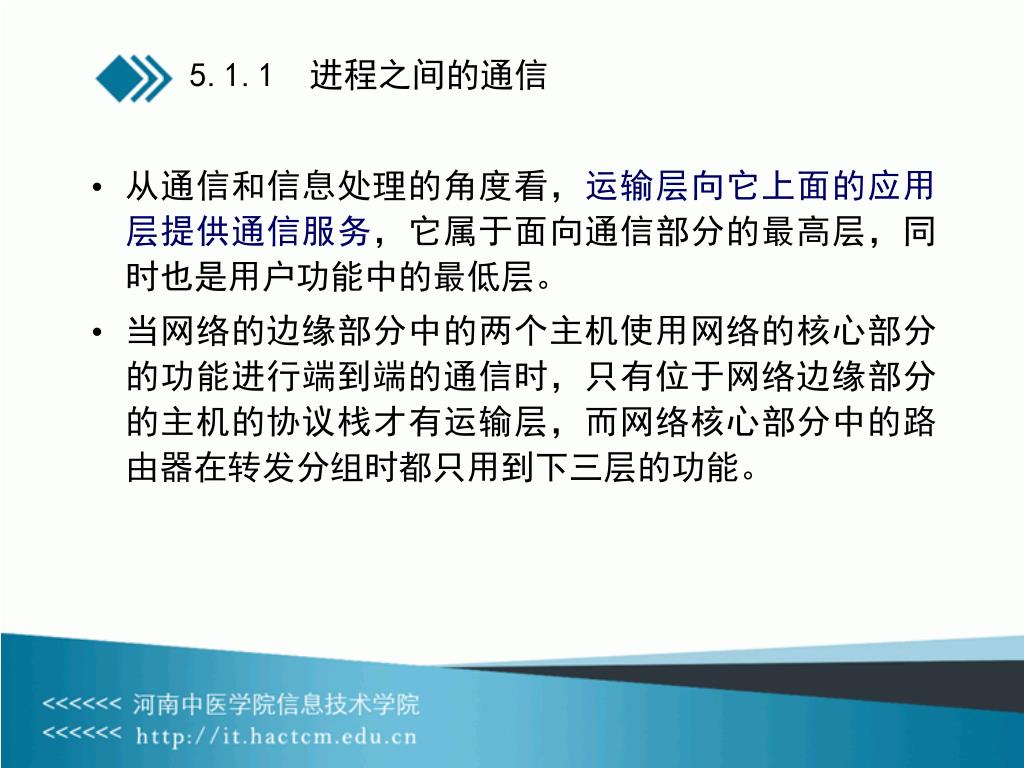 5.1.1　进程之间的通信

• 从通信和信息处理的角度看，运输层向它上面的应用层提供通信服务，它属于面向通信部分的最高层，同时也是用户功能中的最低层。

• 当网络的边缘部分中的两个主机使用网络的核心部分的功能进行端到端的通信时，只有位于网络边缘部分的主机的协议栈才有运输层，而网络核心部分中的路由器在转发分组时都只用到下三层的功能。

<<<<<< 河南中医学院信息技术学院
<<<<<< http://it.hactcm.edu.cn